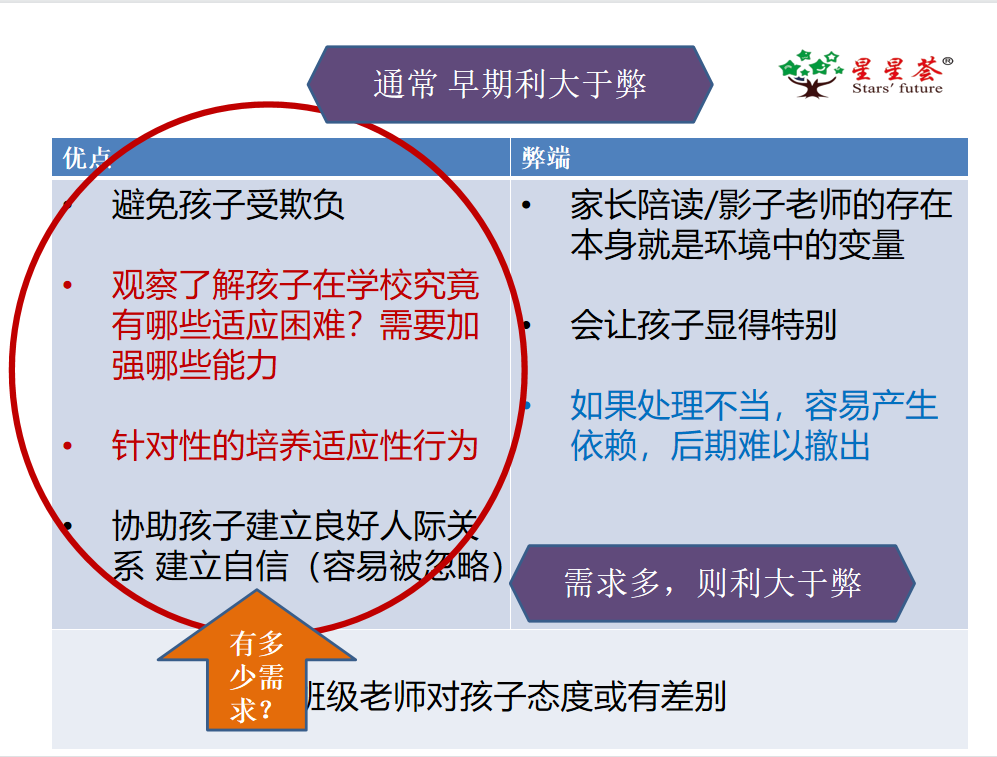 通常 早期利大于弊

星星荟®
Stars' future

| 优点 | 弊端 |
|---|---|
| • 避免孩子受欺负<br>• 观察了解孩子在学校究竟有哪些适应困难？需要加强哪些能力<br>• 针对性的培养适应性行为<br>• 协助孩子建立良好人际关系 建立自信（容易被忽略） | • 家长陪读/影子老师的存在本身就是环境中的变量<br>• 会让孩子显得特别<br>• 如果处理不当，容易产生依赖，后期难以撤出 |

需求多，则利大于弊

有多少需求？

班级老师对孩子态度或有差别